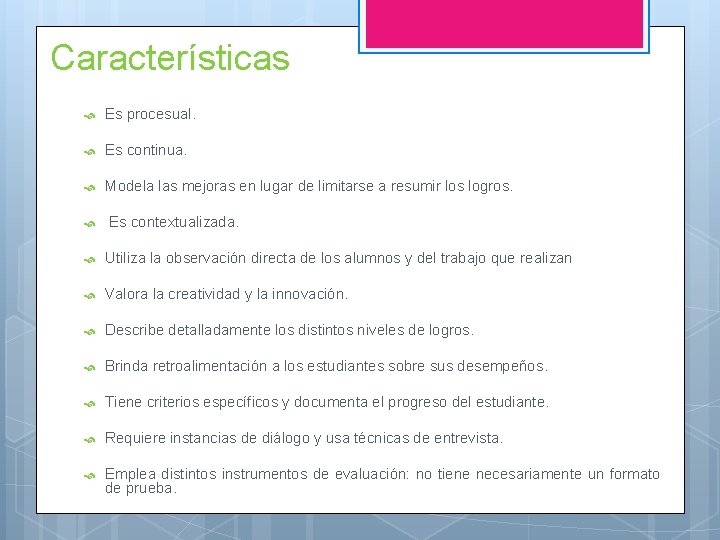 Características

Es procesual.

Es continua.

Modela las mejoras en lugar de limitarse a resumir los logros.

Es contextualizada.

Utiliza la observación directa de los alumnos y del trabajo que realizan

Valora la creatividad y la innovación.

Describe detalladamente los distintos niveles de logros.

Brinda retroalimentación a los estudiantes sobre sus desempeños.

Tiene criterios específicos y documenta el progreso del estudiante.

Requiere instancias de diálogo y usa técnicas de entrevista.

Emplea distintos instrumentos de evaluación: no tiene necesariamente un formato de prueba.